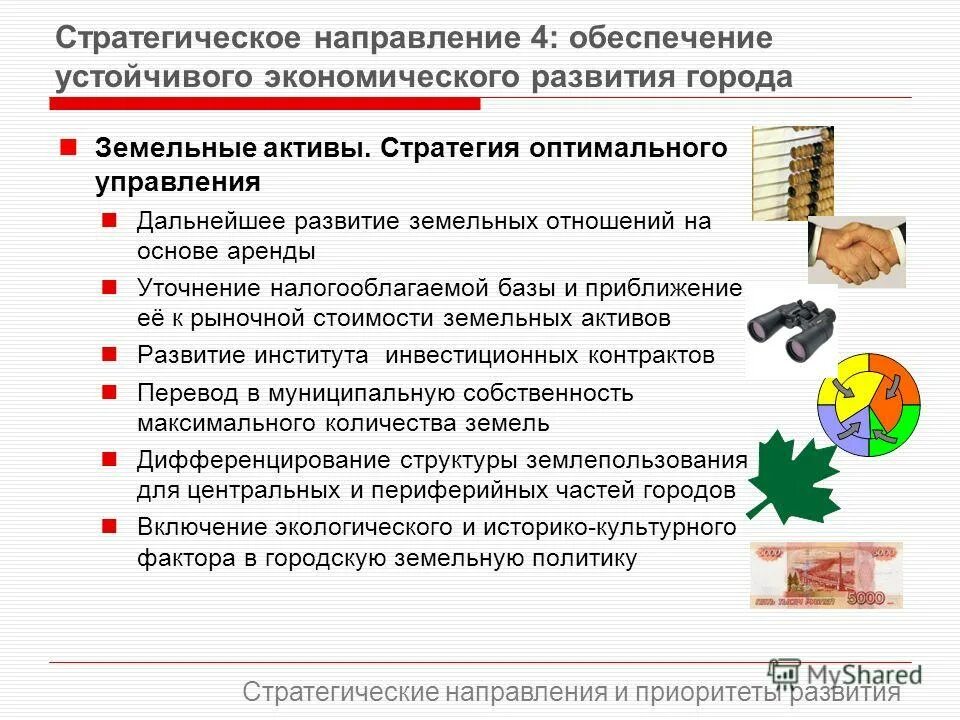 Стратегическое направление 4: обеспечение устойчивого экономического развития города

Земельные активы. Стратегия оптимального управления

Дальнейшее развитие земельных отношений на основе аренды

Уточнение налогооблагаемой базы и приближение её к рыночной стоимости земельных активов

Развитие института инвестиционных контрактов

Перевод в муниципальную собственность максимального количества земель

Дифференцирование структуры землепользования для центральных и периферийных частей городов

Включение экологического и историко-культурного фактора в городскую земельную политику

5000

MyShared

Стратегические направления и приоритеты развития